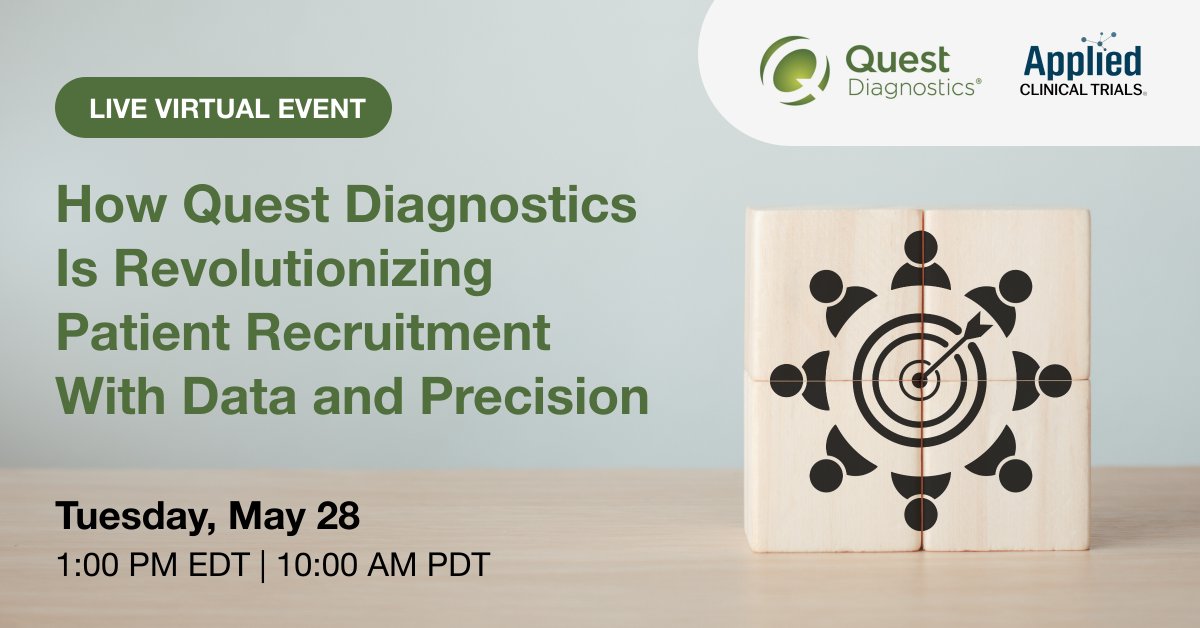 Quest Diagnostics®

Applied CLINICAL TRIALS®

LIVE VIRTUAL EVENT

How Quest Diagnostics Is Revolutionizing Patient Recruitment With Data and Precision

Tuesday, May 28

1:00 PM EDT | 10:00 AM PDT